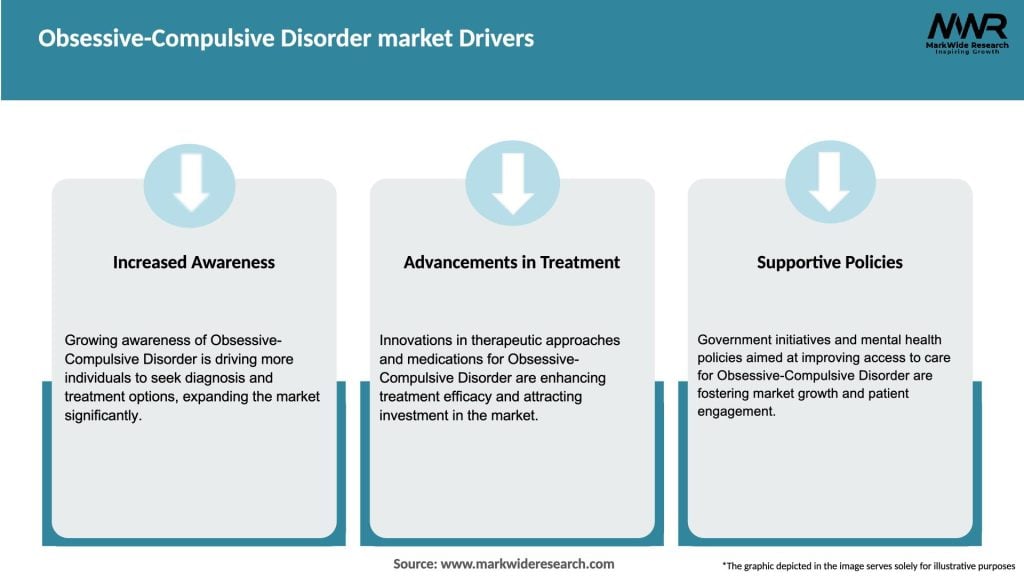 Obsessive-Compulsive Disorder market Drivers

MWR
MarkWide Research
Inspiring Growth

Increased Awareness

Growing awareness of Obsessive-Compulsive Disorder is driving more individuals to seek diagnosis and treatment options, expanding the market significantly.

Advancements in Treatment

Innovations in therapeutic approaches and medications for Obsessive-Compulsive Disorder are enhancing treatment efficacy and attracting investment in the market.

Supportive Policies

Government initiatives and mental health policies aimed at improving access to care for Obsessive-Compulsive Disorder are fostering market growth and patient engagement.

Source: www.markwideresearch.com

*The graphic depicted in the image serves solely for illustrative purposes